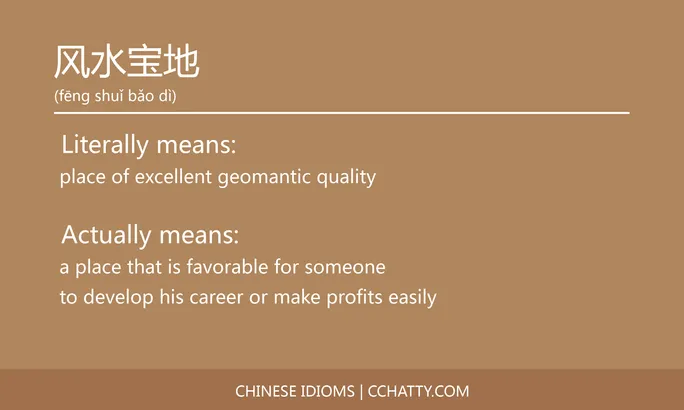 风水宝地
(fēng shuǐ bǎo dì)

Literally means:
place of excellent geomantic quality

Actually means:
a place that is favorable for someone to develop his career or make profits easily

CHINESE IDIOMS | CCHATTY.COM